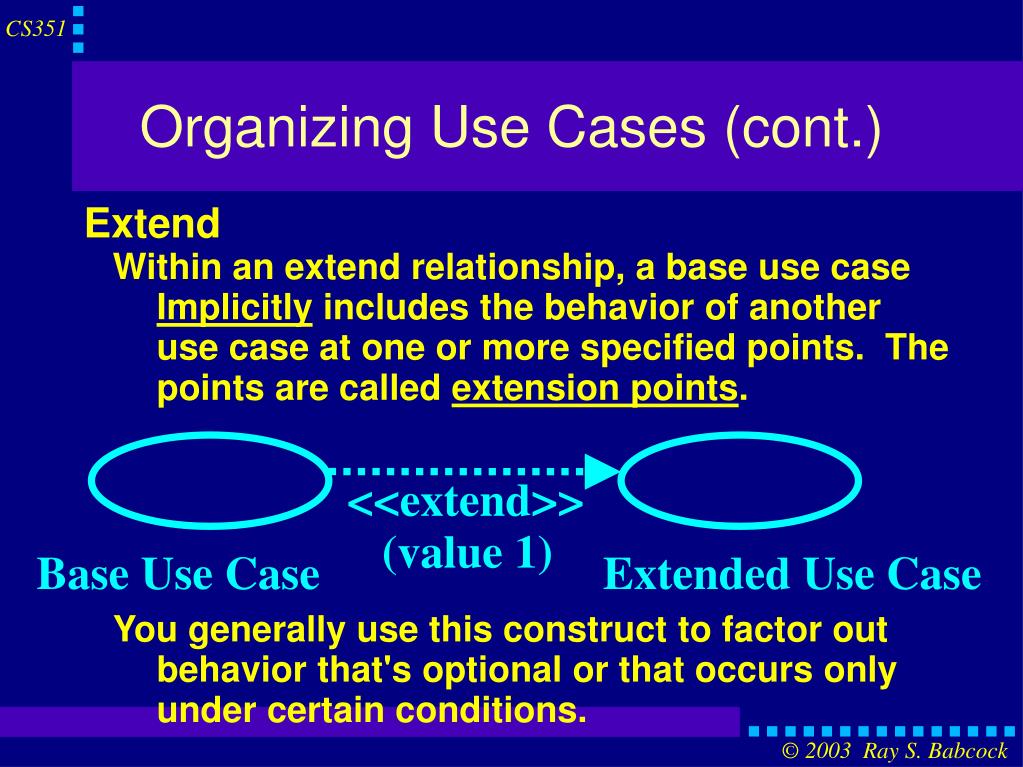 CS351

Organizing Use Cases (cont.)

Extend

Within an extend relationship, a base use case Implicitly includes the behavior of another use case at one or more specified points. The points are called extension points.

<<extend>>
(value 1)

Base Use Case

Extended Use Case

You generally use this construct to factor out behavior that's optional or that occurs only under certain conditions.

© 2003 Ray S. Babcock